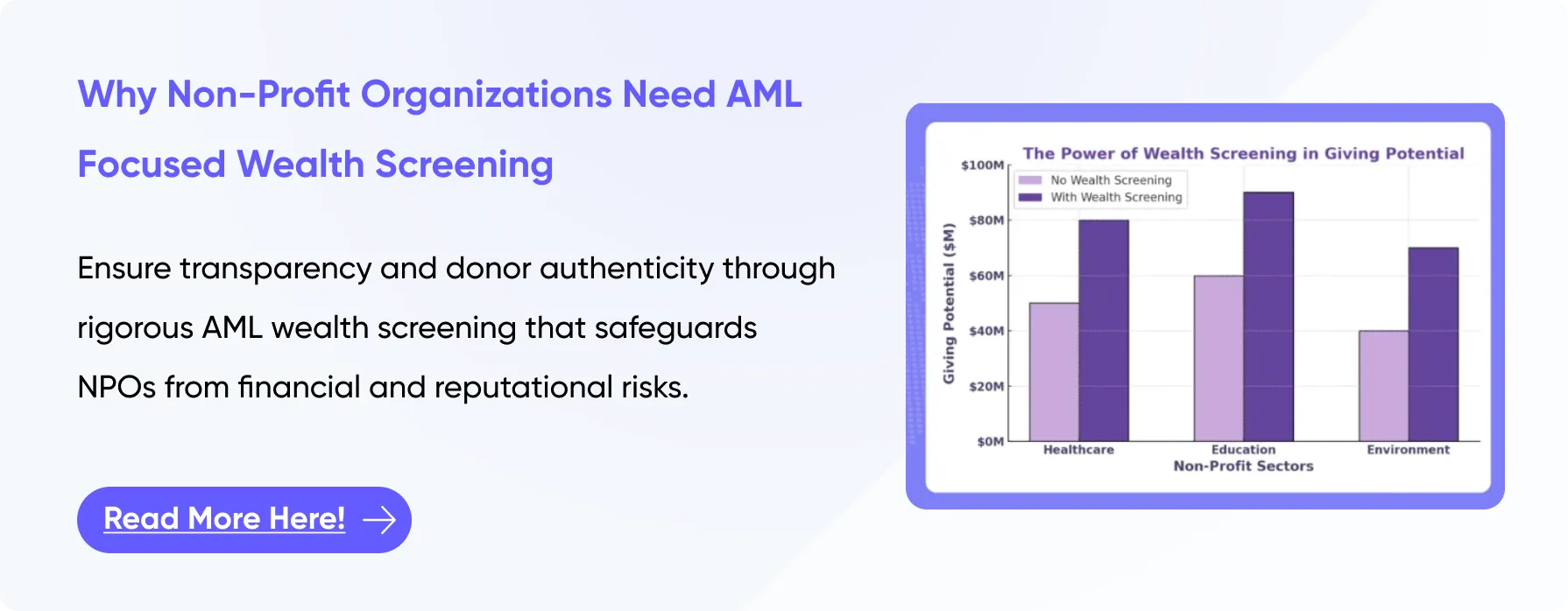 Why Non-Profit Organizations Need AML Focused Wealth Screening

Ensure transparency and donor authenticity through rigorous AML wealth screening that safeguards NPOs from financial and reputational risks.

Read More Here!

The Power of Wealth Screening in Giving Potential

No Wealth Screening
With Wealth Screening

Giving Potential ($M)

$100M
$80M
$60M
$40M
$20M
$0M

Healthcare
Education
Environment
Non-Profit Sectors